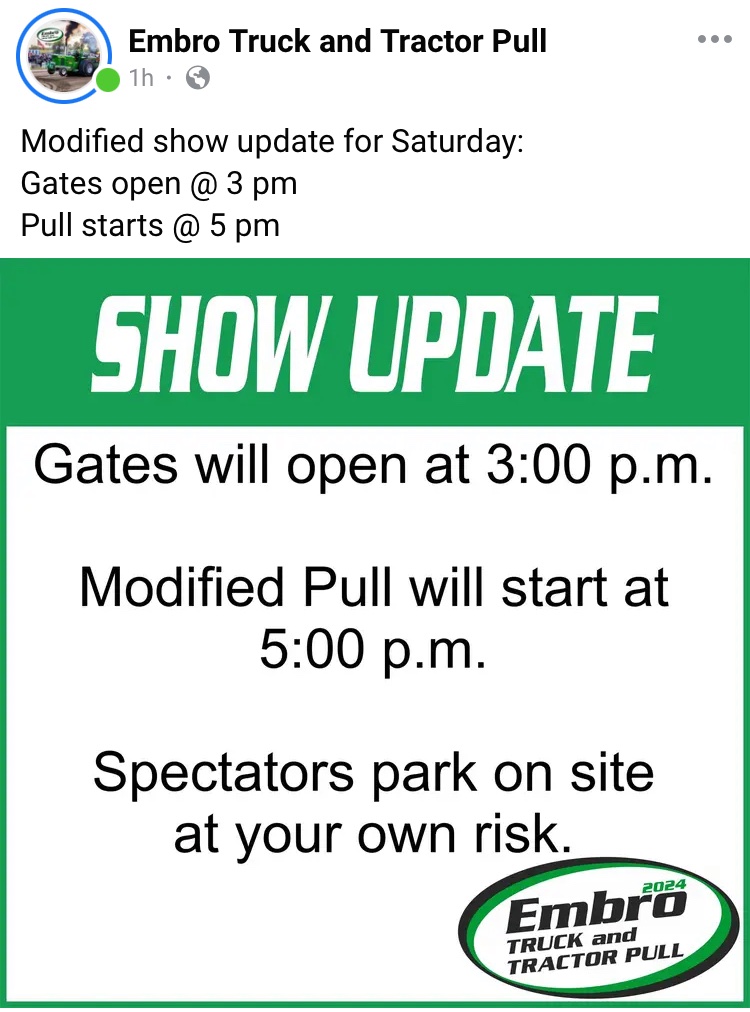 Embro Truck and Tractor Pull
1h ·

Modified show update for Saturday:
Gates open @ 3 pm
Pull starts @ 5 pm

SHOW UPDATE

Gates will open at 3:00 p.m.

Modified Pull will start at 5:00 p.m.

Spectators park on site at your own risk.

2024
Embro
TRUCK and
TRACTOR PULL